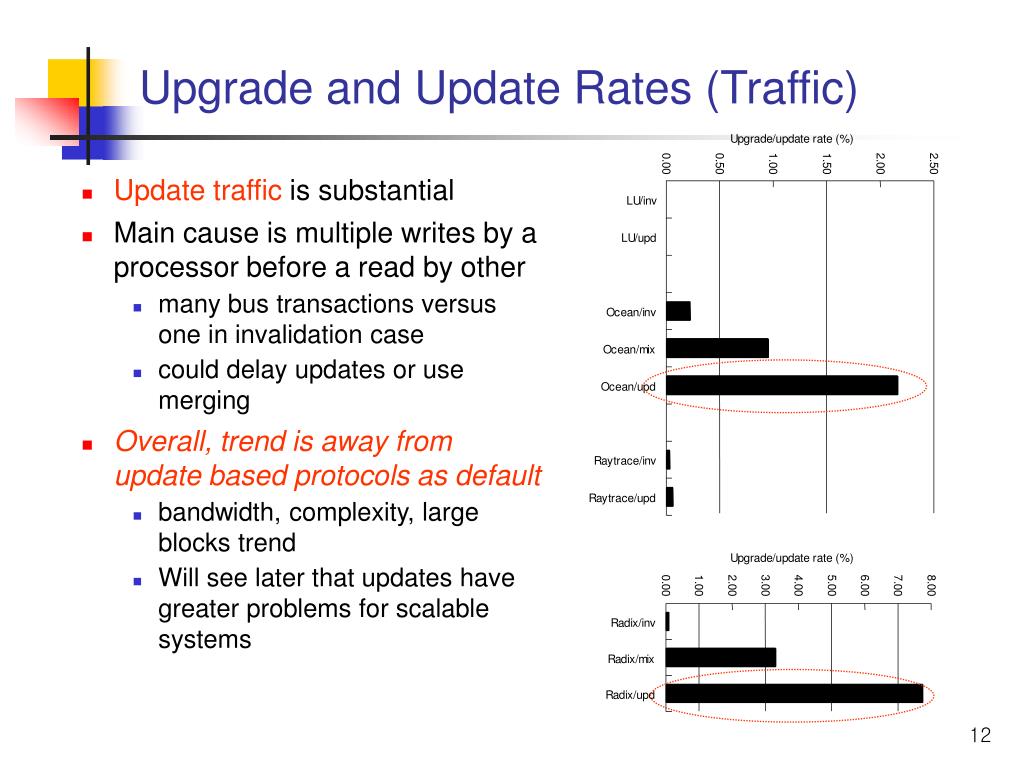 Upgrade and Update Rates (Traffic)

- Update traffic is substantial
- Main cause is multiple writes by a processor before a read by other
  - many bus transactions versus one in invalidation case
  - could delay updates or use merging
- Overall, trend is away from update based protocols as default
  - bandwidth, complexity, large blocks trend
  - Will see later that updates have greater problems for scalable systems

Upgrade/update rate (%)

0.00
0.50
1.00
1.50
2.00
2.50

LU/inv
LU/upd
Ocean/inv
Ocean/mix
Ocean/upd
Raytrace/inv
Raytrace/upd

Upgrade/update rate (%)

0.00
1.00
2.00
3.00
4.00
5.00
6.00
7.00
8.00

Radix/inv
Radix/mix
Radix/upd

12